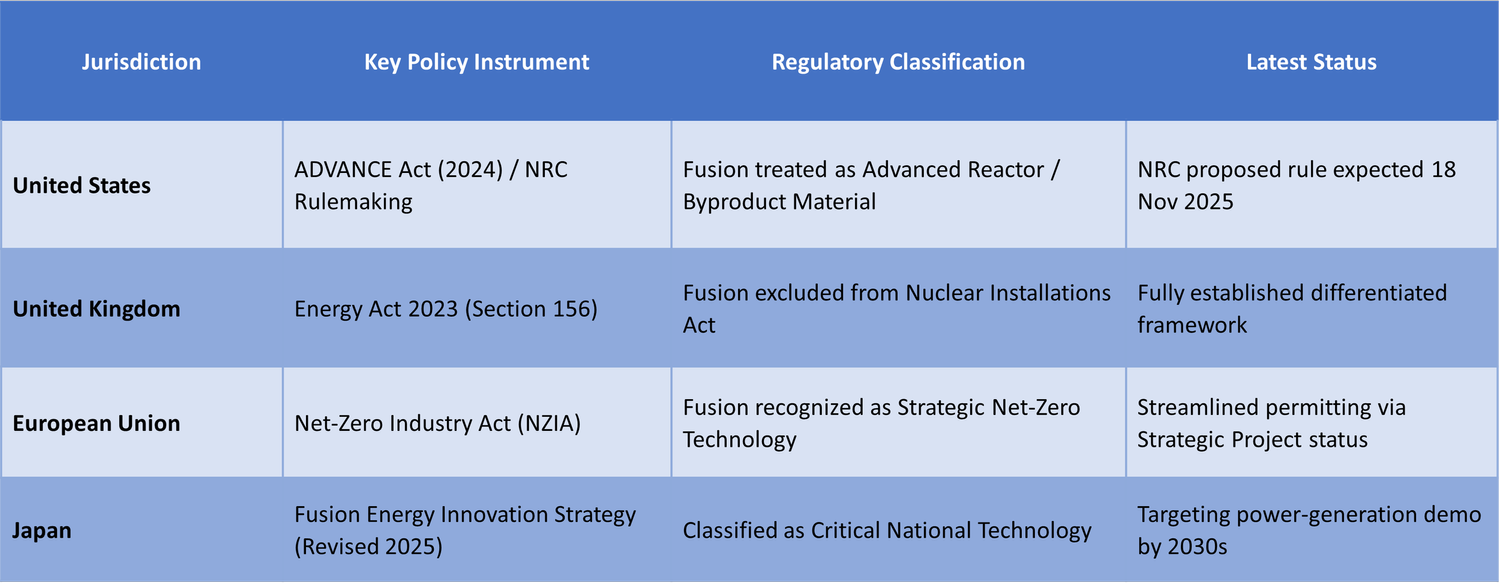 | Jurisdiction | Key Policy Instrument | Regulatory Classification | Latest Status |
|---|---|---|---|
| **United States** | ADVANCE Act (2024) / NRC Rulemaking | Fusion treated as Advanced Reactor / Byproduct Material | NRC proposed rule expected 18 Nov 2025 |
| **United Kingdom** | Energy Act 2023 (Section 156) | Fusion excluded from Nuclear Installations Act | Fully established differentiated framework |
| **European Union** | Net-Zero Industry Act (NZIA) | Fusion recognized as Strategic Net-Zero Technology | Streamlined permitting via Strategic Project status |
| **Japan** | Fusion Energy Innovation Strategy (Revised 2025) | Classified as Critical National Technology | Targeting power-generation demo by 2030s |